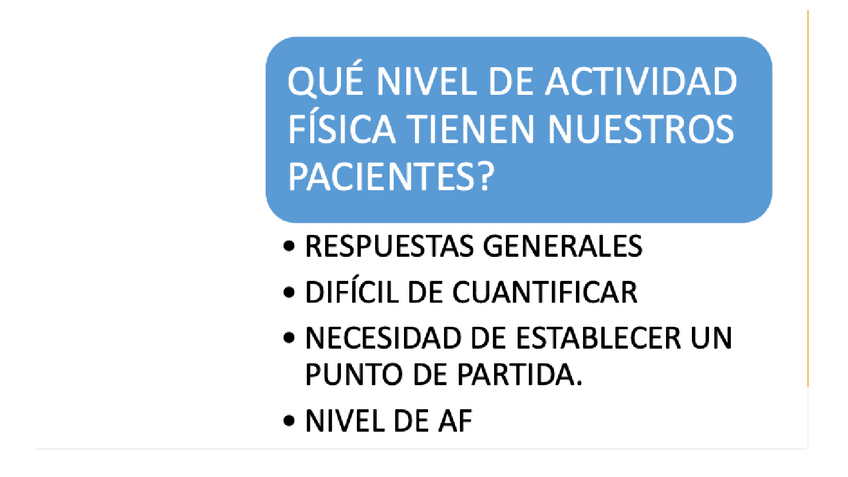 QUÉ NIVEL DE ACTIVIDAD FÍSICA TIENEN NUESTROS PACIENTES?

• RESPUESTAS GENERALES
• DIFÍCIL DE CUANTIFICAR
• NECESIDAD DE ESTABLECER UN PUNTO DE PARTIDA.
• NIVEL DE AF